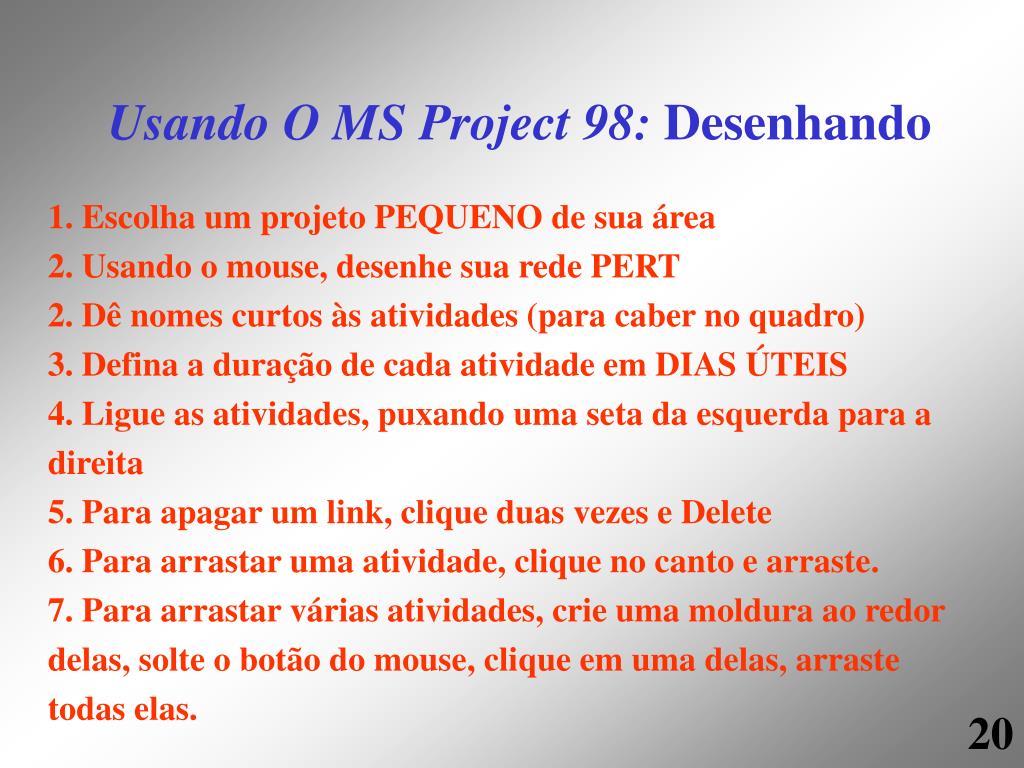 Usando O MS Project 98: Desenhando

1. Escolha um projeto PEQUENO de sua área
2. Usando o mouse, desenhe sua rede PERT
2. Dê nomes curtos às atividades (para caber no quadro)
3. Defina a duração de cada atividade em DIAS ÚTEIS
4. Ligue as atividades, puxando uma seta da esquerda para a direita
5. Para apagar um link, clique duas vezes e Delete
6. Para arrastar uma atividade, clique no canto e arraste.
7. Para arrastar várias atividades, crie uma moldura ao redor delas, solte o botão do mouse, clique em uma delas, arraste todas elas.

20